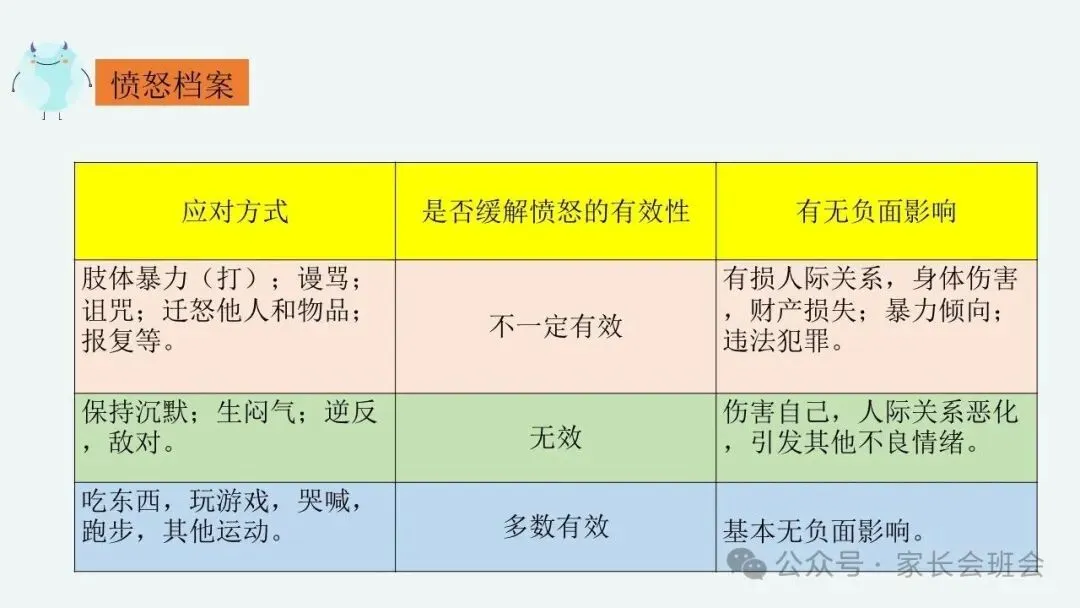 愤怒档案

| 应对方式 | 是否缓解愤怒的有效性 | 有无负面影响 |
|---|---|---|
| 肢体暴力（打）；谩骂；诅咒；迁怒他人和物品；报复等。 | 不一定有效 | 有损人际关系，身体伤害，财产损失；暴力倾向；违法犯罪。 |
| 保持沉默；生闷气；逆反，敌对。 | 无效 | 伤害自己，人际关系恶化，引发其他不良情绪。 |
| 吃东西，玩游戏，哭喊，跑步，其他运动。 | 多数有效 | 基本无负面影响。 |

公众号 · 家长会班会